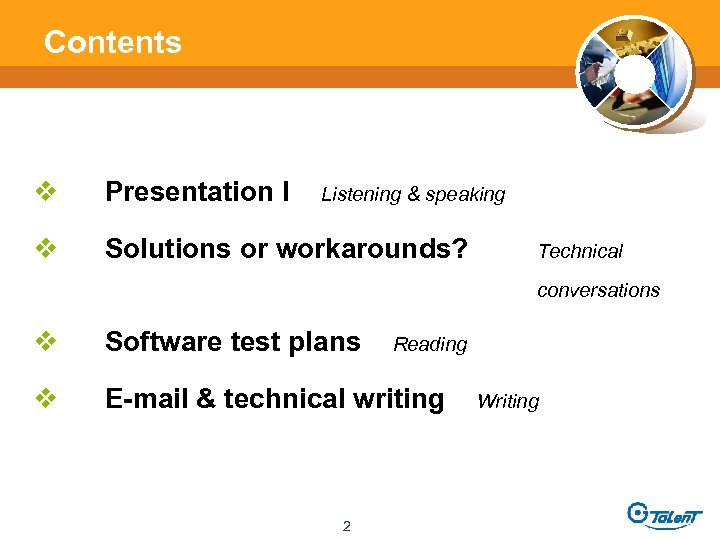 Contents

❖ Presentation I Listening & speaking

❖ Solutions or workarounds? Technical conversations

❖ Software test plans Reading

❖ E-mail & technical writing Writing

2

TalenT